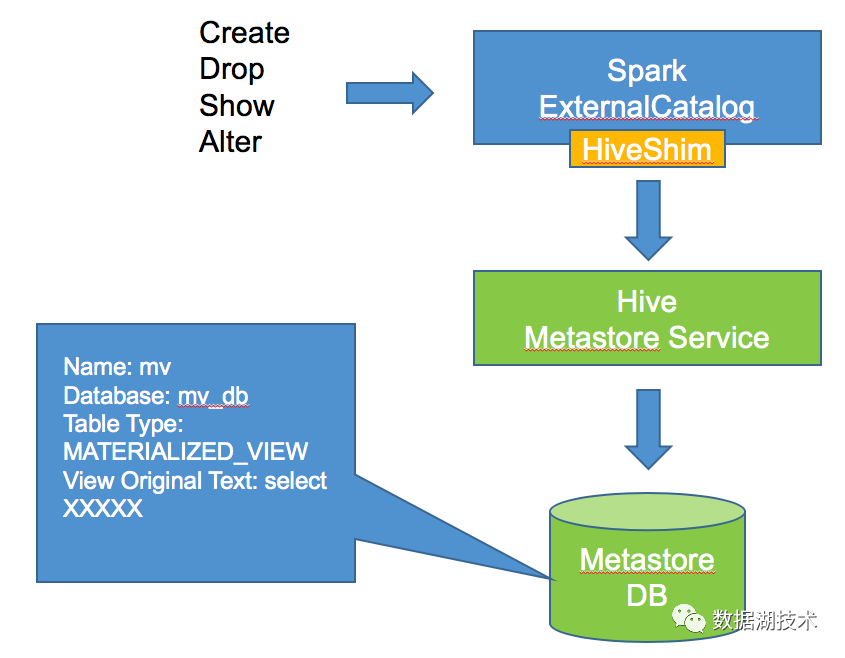 Create
Drop
Show
Alter

Spark
ExternalCatalog
HiveShim

Hive
Metastore Service

Name: mv
Database: mv_db
Table Type: MATERIALIZED_VIEW
View Original Text: select XXXXX

Metastore
DB

数据湖技术